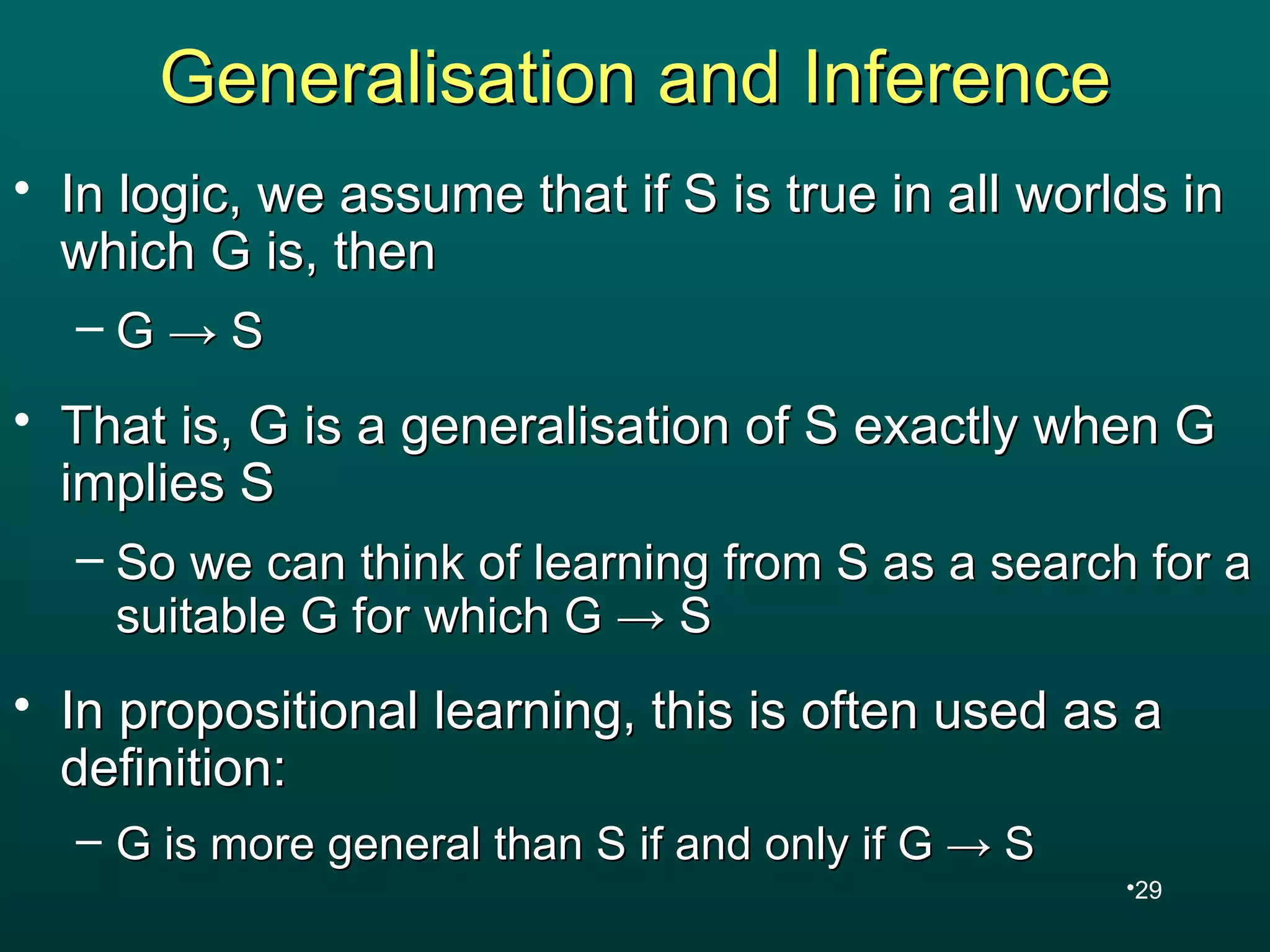 Generalisation and Inference

• In logic, we assume that if S is true in all worlds in which G is, then

– $G \rightarrow S$

• That is, G is a generalisation of S exactly when G implies S

– So we can think of learning from S as a search for a suitable G for which $G \rightarrow S$

• In propositional learning, this is often used as a definition:

– G is more general than S if and only if $G \rightarrow S$

•29